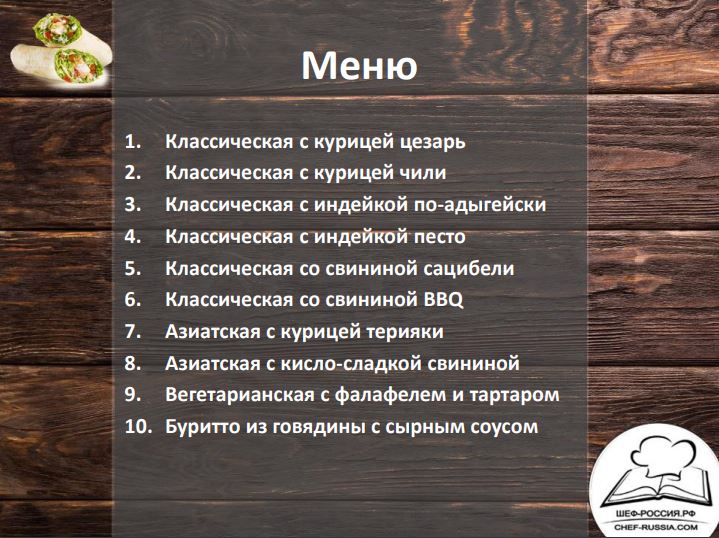 Меню

1. Классическая с курицей цезарь
2. Классическая с курицей чили
3. Классическая с индейкой по-адыгейски
4. Классическая с индейкой песто
5. Классическая со свининой сацибели
6. Классическая со свининой BBQ
7. Азиатская с курицей терияки
8. Азиатская с кисло-сладкой свининой
9. Вегетарианская с фалафелем и тартаром
10. Буритто из говядины с сырным соусом

ШЕФ-РОССИЯ.РФ
CHEF-RUSSIA.COM